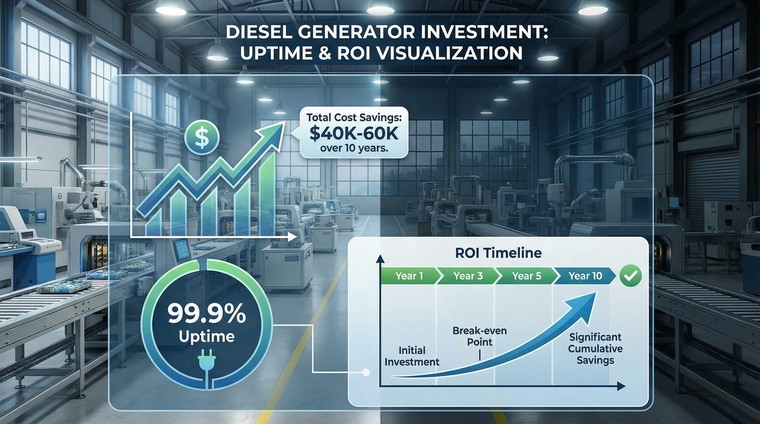 DIESEL GENERATOR INVESTMENT: UPTIME & ROI VISUALIZATION

$

Total Cost Savings: $40K-60K over 10 years.

99.9% Uptime

ROI Timeline

Year 1
Year 3
Year 5
Year 10

Initial Investment

Break-even Point

Significant Cumulative Savings